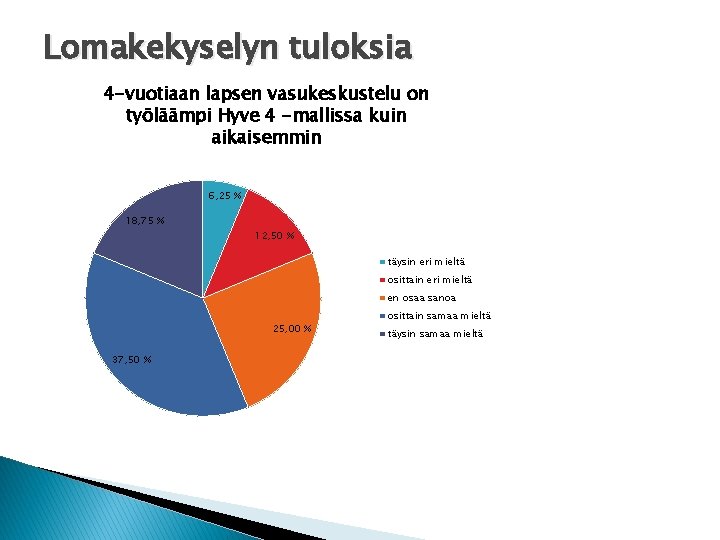 Lomakekyselyn tuloksia

4-vuotiaan lapsen vasukeskustelu on työläämpi Hyve 4 -mallissa kuin aikaisemmin

6,25 %
12,50 %
25,00 %
37,50 %
18,75 %

täysin eri mieltä
osittain eri mieltä
en osaa sanoa
osittain samaa mieltä
täysin samaa mieltä